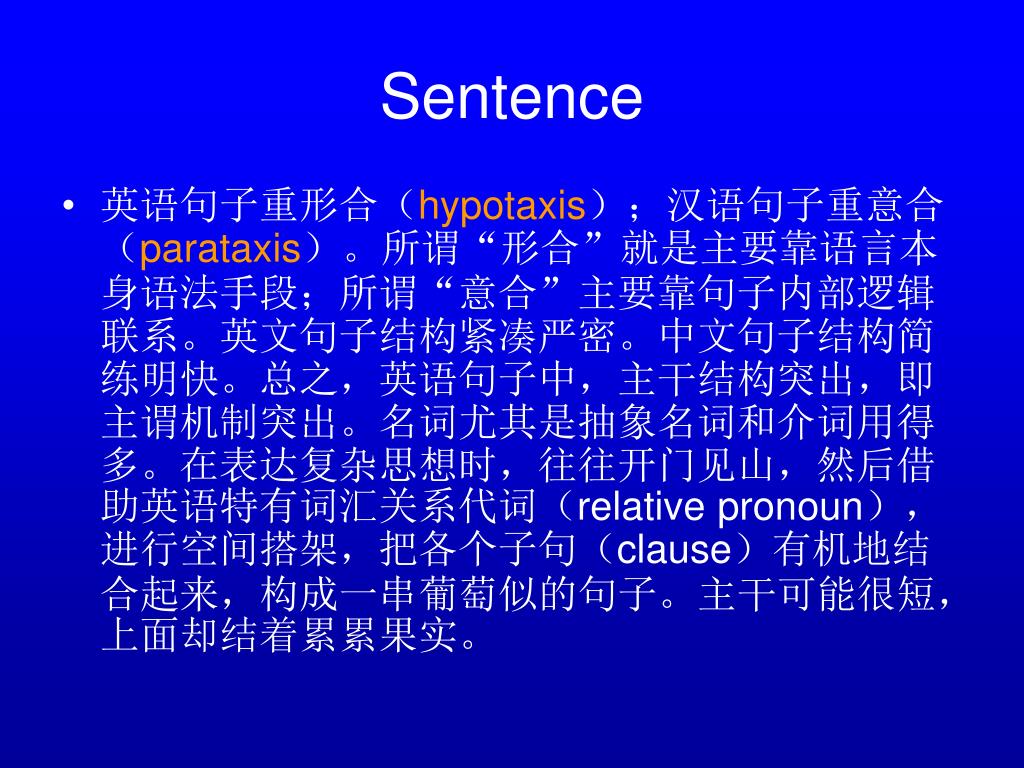 Sentence

• 英语句子重形合（hypotaxis）；汉语句子重意合（parataxis）。所谓“形合”就是主要靠语言本身语法手段；所谓“意合”主要靠句子内部逻辑联系。英文句子结构紧凑严密。中文句子结构简练明快。总之，英语句子中，主干结构突出，即主谓机制突出。名词尤其是抽象名词和介词用得多。在表达复杂思想时，往往开门见山，然后借助英语特有词汇关系代词（relative pronoun），进行空间搭架，把各个子句（clause）有机地结合起来，构成一串葡萄似的句子。主干可能很短，上面却结着累累果实。